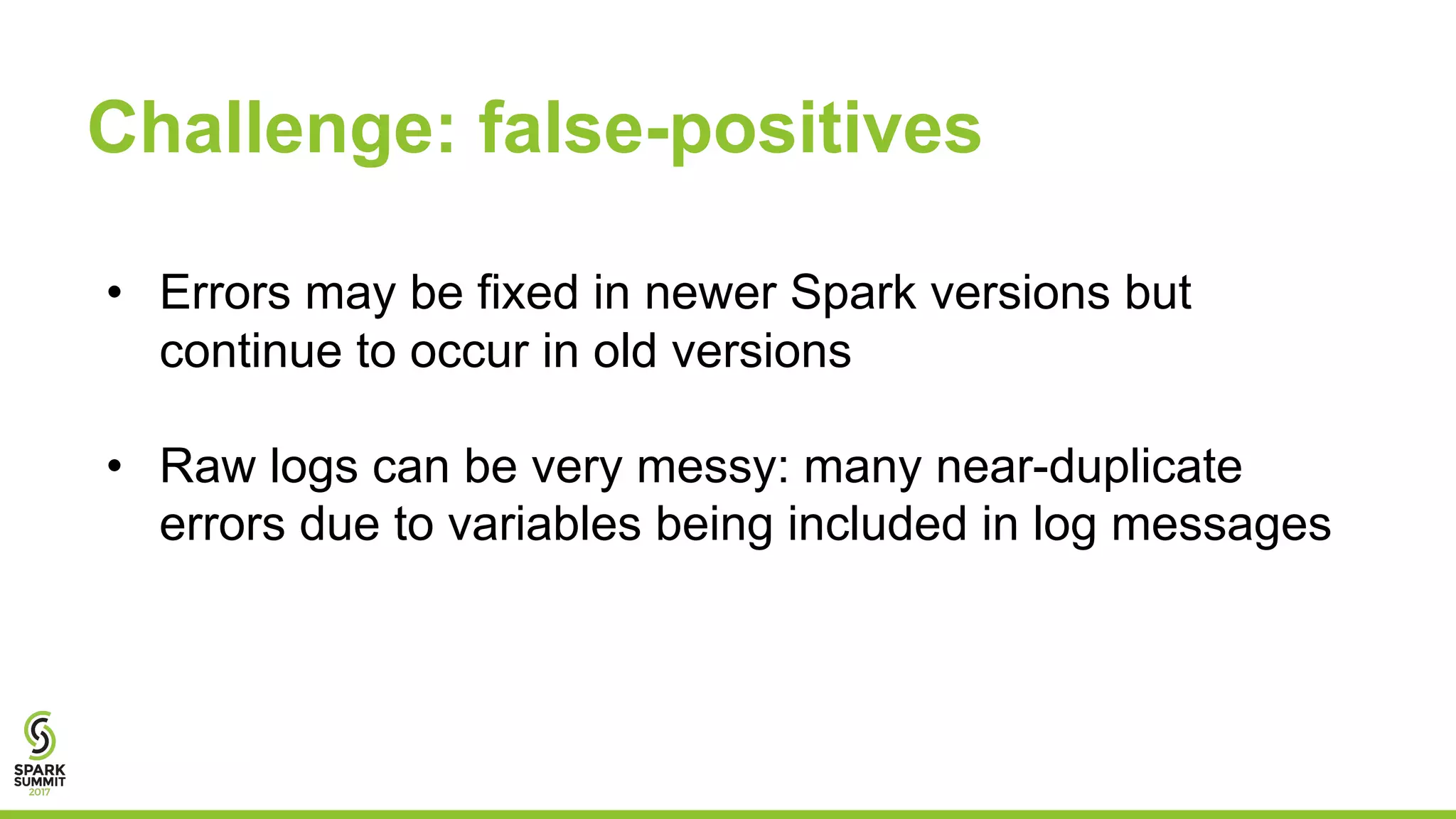 Challenge: false-positives

• Errors may be fixed in newer Spark versions but continue to occur in old versions

• Raw logs can be very messy: many near-duplicate errors due to variables being included in log messages

SPARK SUMMIT 2017